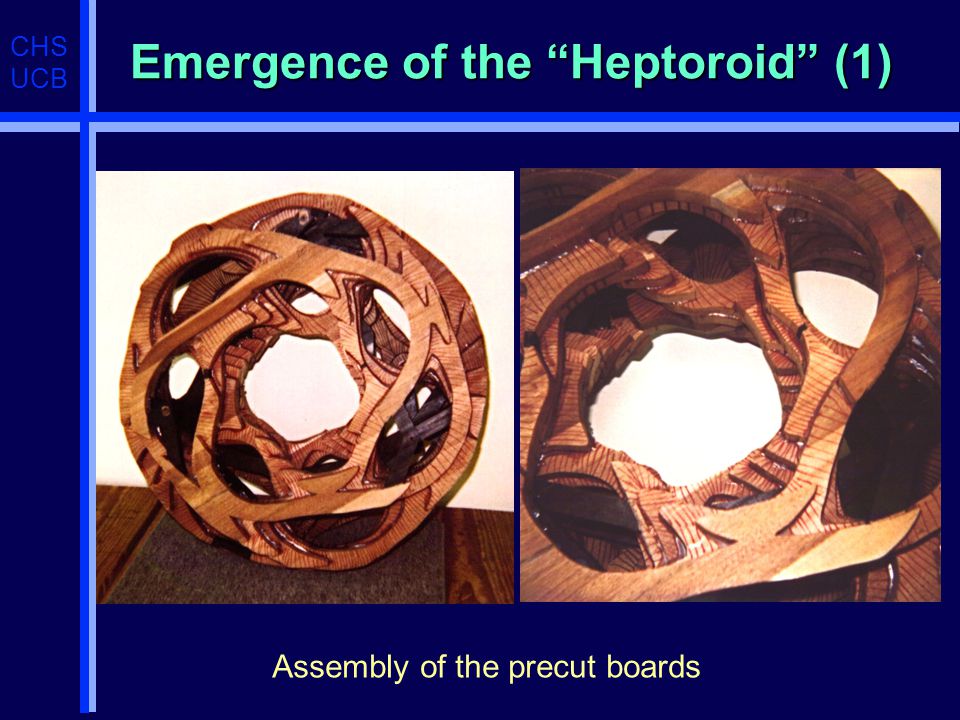 CHS
UCB

Emergence of the “Heptoroid” (1)

Assembly of the precut boards